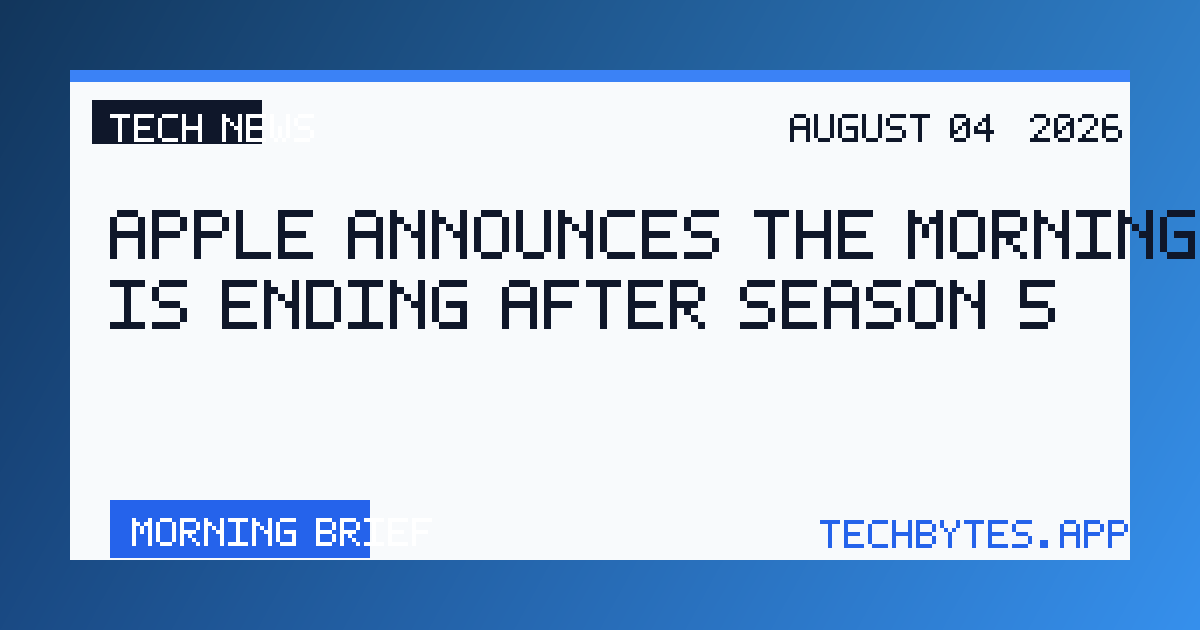 TECH NEWS

AUGUST 04 2026

APPLE ANNOUNCES THE MORNING IS ENDING AFTER SEASON 5

MORNING BRIEF

TECHBYTES.APP